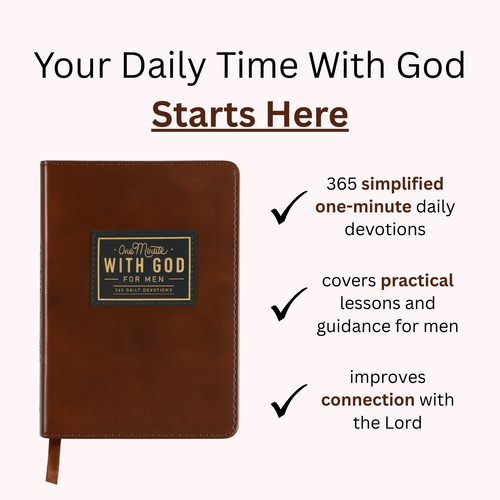 Your Daily Time With God

Starts Here

One Minute
WITH GOD
FOR MEN
365 DAILY DEVOTIONS

✓ 365 simplified one-minute daily devotions

✓ covers practical lessons and guidance for men

✓ improves connection with the Lord